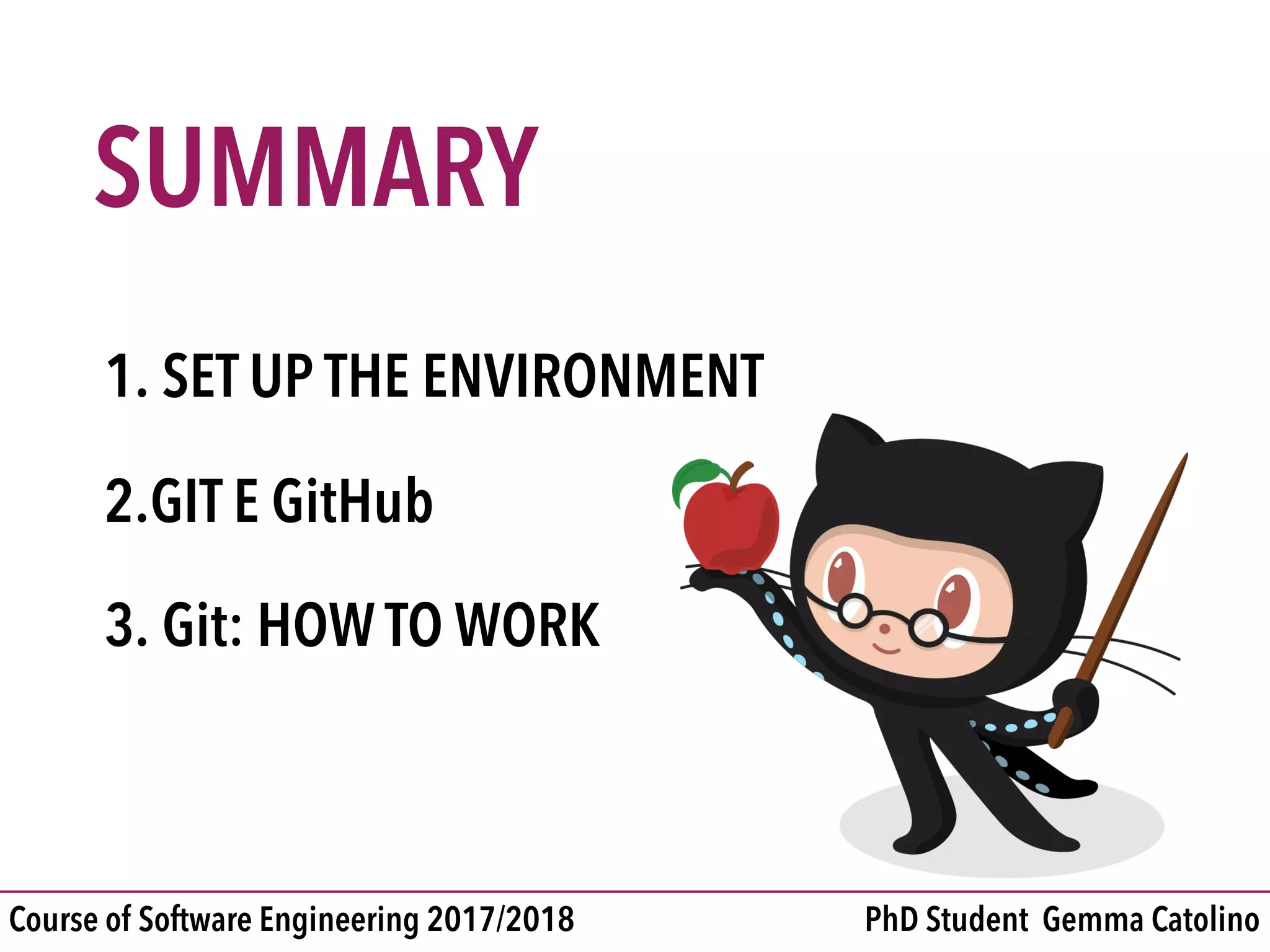 SUMMARY

1. SET UP THE ENVIRONMENT

2.GIT E GitHub

3. Git: HOW TO WORK

Course of Software Engineering 2017/2018

PhD Student Gemma Catolino